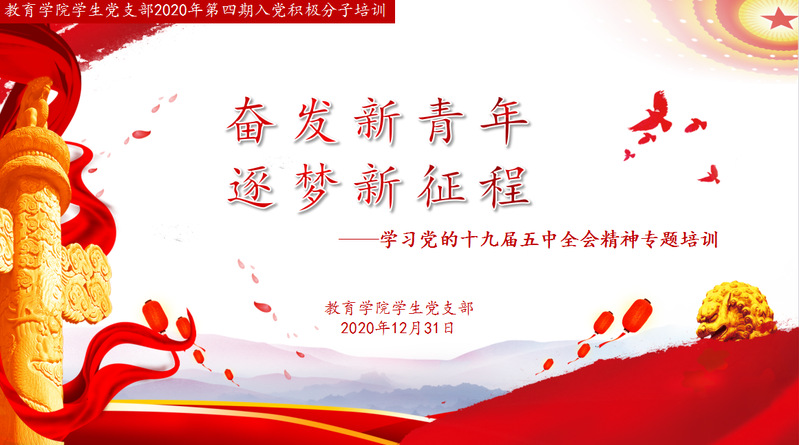 教育学院学生党支部2020年第四期入党积极分子培训

奋发新青年
逐梦新征程

——学习党的十九届五中全会精神专题培训

教育学院学生党支部
2020年12月31日